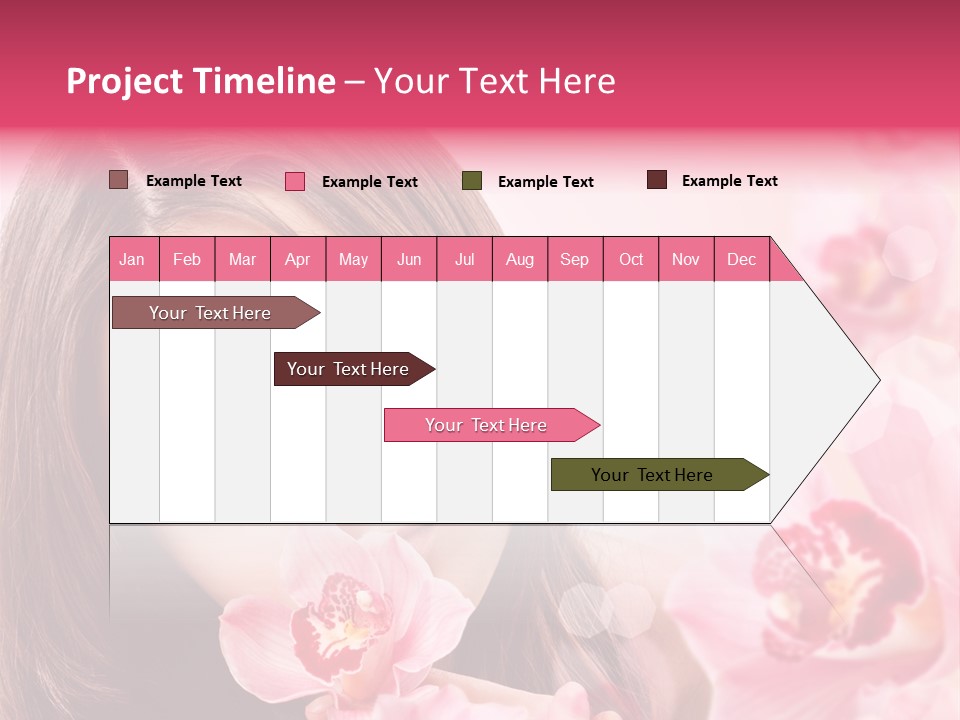 Project Timeline – Your Text Here

Example Text Example Text Example Text Example Text

| Jan | Feb | Mar | Apr | May | Jun | Jul | Aug | Sep | Oct | Nov | Dec |
|---|---|---|---|---|---|---|---|---|---|---|---|

Your Text Here

Your Text Here

Your Text Here

Your Text Here